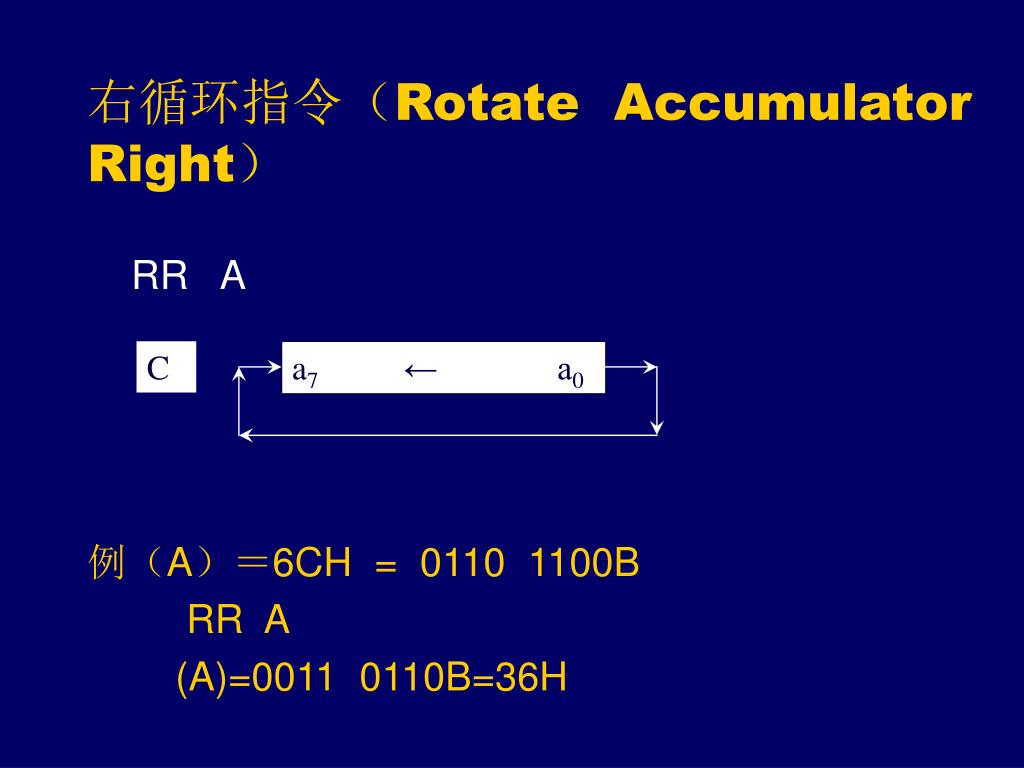 右循环指令（Rotate Accumulator Right）

RR A

C

$a_7$ ← $a_0$

例（A）＝6CH = 0110 1100B

RR A

(A)=0011 0110B=36H